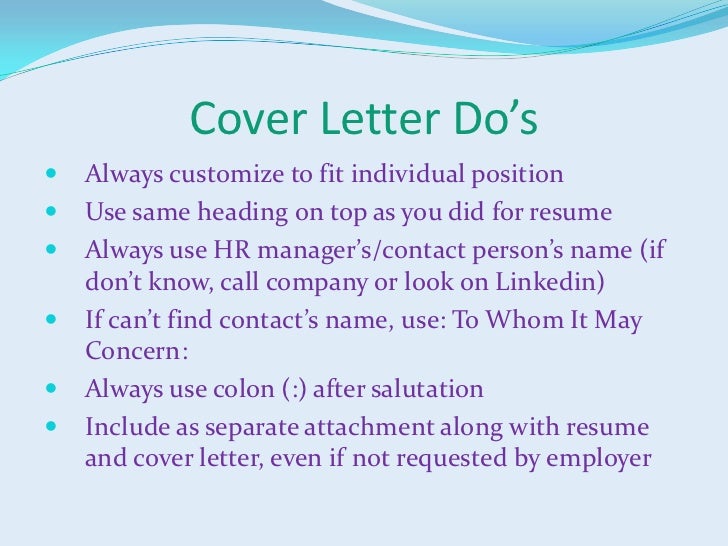 Cover Letter Do’s

- Always customize to fit individual position
- Use same heading on top as you did for resume
- Always use HR manager’s/contact person’s name (if don’t know, call company or look on Linkedin)
- If can’t find contact’s name, use: To Whom It May Concern:
- Always use colon (:) after salutation
- Include as separate attachment along with resume and cover letter, even if not requested by employer